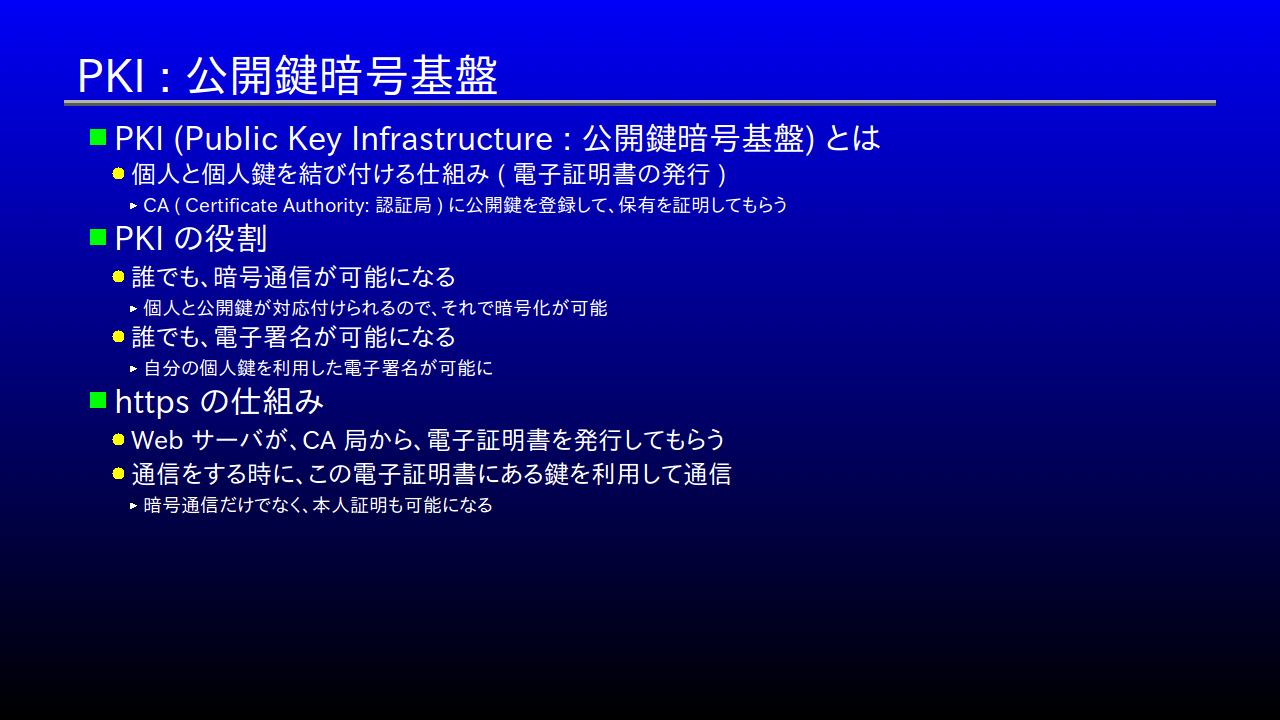 PKI : 公開鍵暗号基盤

PKI (Public Key Infrastructure : 公開鍵暗号基盤) とは

個人と個人鍵を結び付ける仕組み ( 電子証明書の発行 )

CA ( Certificate Authority: 認証局 ) に公開鍵を登録して、保有を証明してもらう

PKI の役割

誰でも、暗号通信が可能になる

個人と公開鍵が対応付けられるので、それで暗号化が可能

誰でも、電子署名が可能になる

自分の個人鍵を利用した電子署名が可能に

https の仕組み

Web サーバが、CA 局から、電子証明書を発行してもらう

通信をする時に、この電子証明書にある鍵を利用して通信

暗号通信だけでなく、本人証明も可能になる